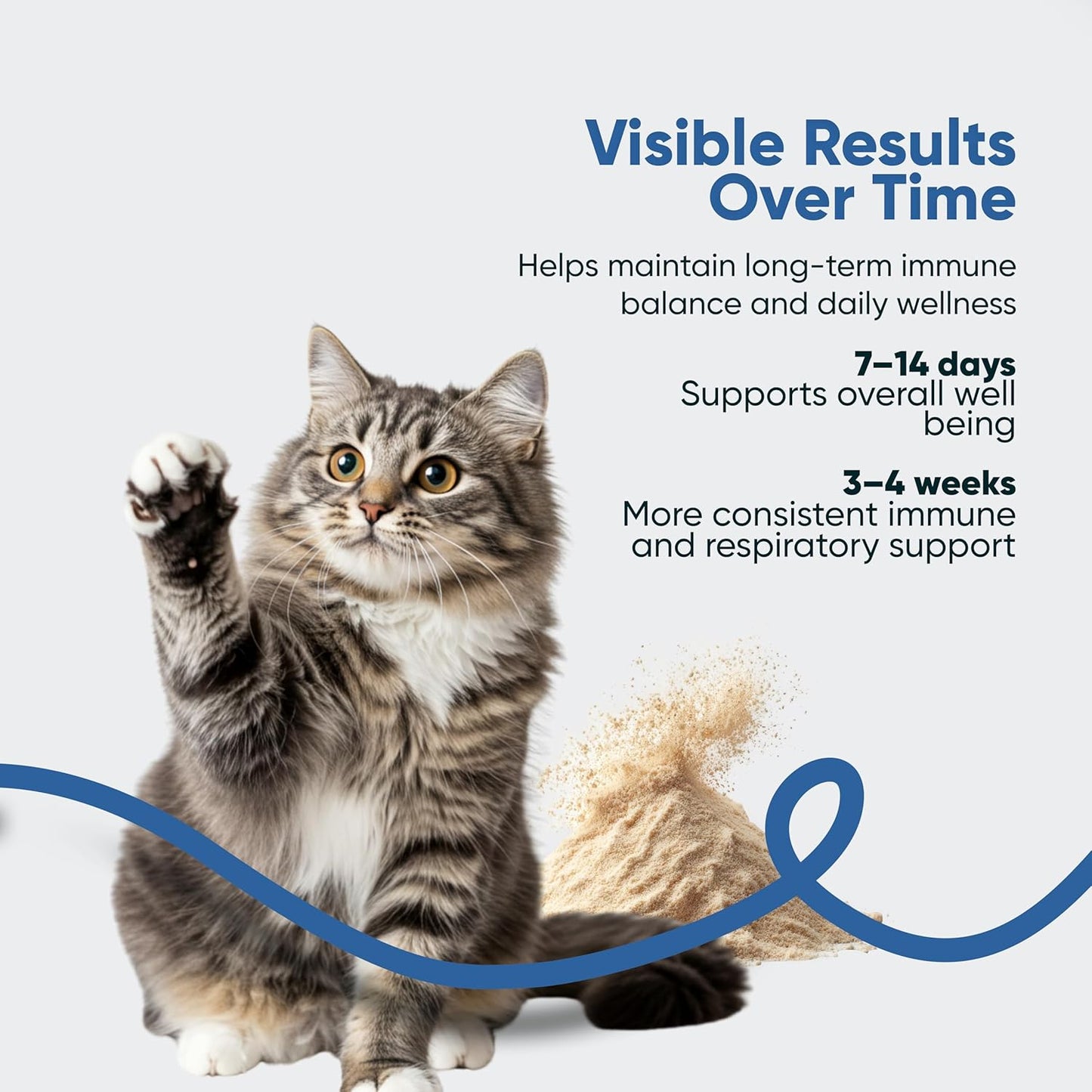 Visible Results Over Time

Helps maintain long-term immune balance and daily wellness

7–14 days
Supports overall well being

3–4 weeks
More consistent immune and respiratory support